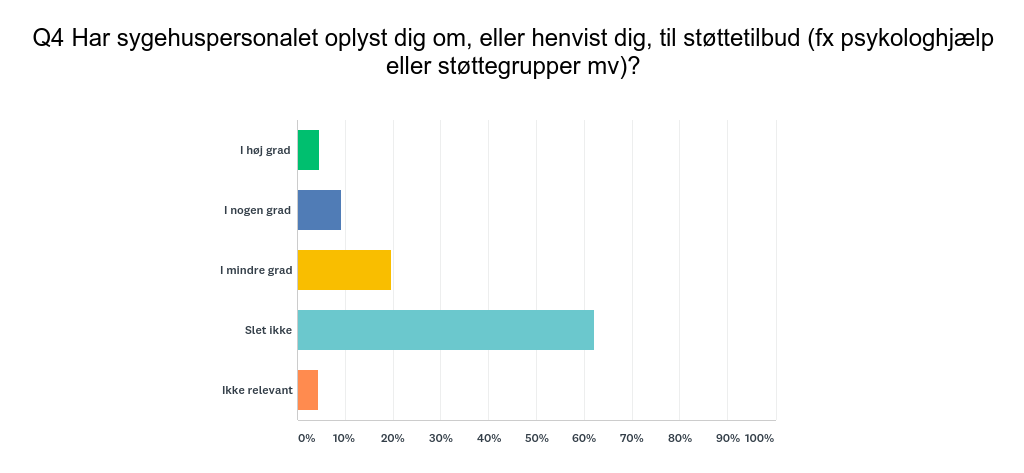 Q4 Har sygehuspersonalet oplyst dig om, eller henvist dig, til støttetilbud (fx psykologhjælp eller støttegrupper mv)?

I høj grad

I nogen grad

I mindre grad

Slet ikke

Ikke relevant

0% 10% 20% 30% 40% 50% 60% 70% 80% 90% 100%